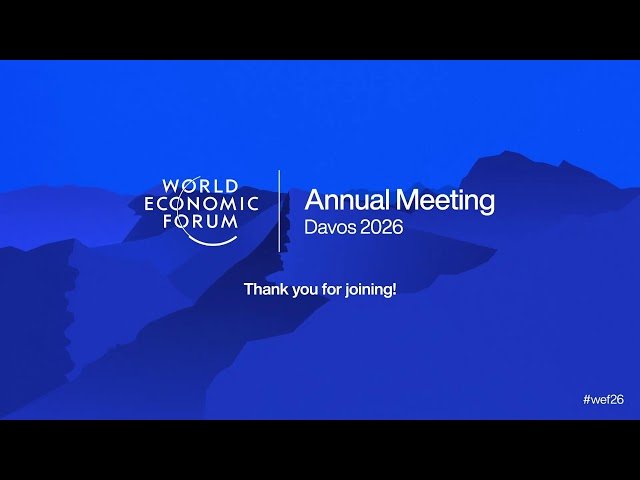 WORLD
ECONOMIC
FORUM

Annual Meeting
Davos 2026

Thank you for joining!

#wef26